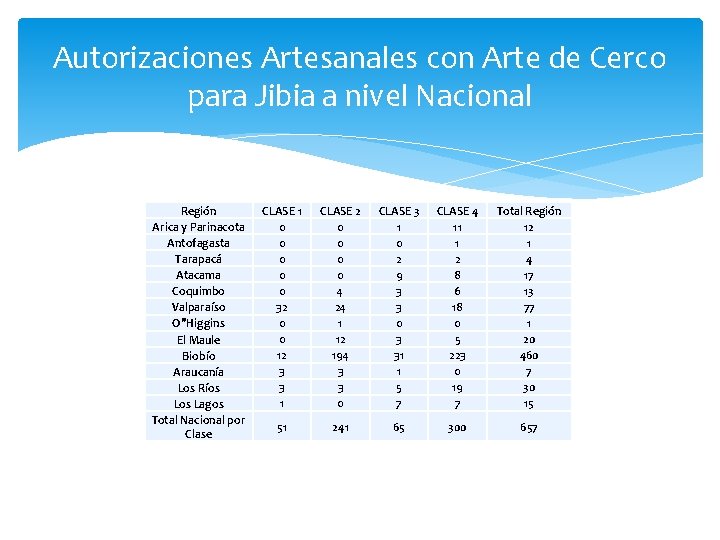 Autorizaciones Artesanales con Arte de Cerco para Jibia a nivel Nacional

| Región | CLASE 1 | CLASE 2 | CLASE 3 | CLASE 4 | Total Región |
|---|---|---|---|---|---|
| Arica y Parinacota | 0 | 0 | 1 | 11 | 12 |
| Antofagasta | 0 | 0 | 0 | 1 | 1 |
| Tarapacá | 0 | 0 | 2 | 2 | 4 |
| Atacama | 0 | 0 | 9 | 8 | 17 |
| Coquimbo | 0 | 4 | 3 | 6 | 13 |
| Valparaíso | 32 | 24 | 3 | 18 | 77 |
| O"Higgins | 0 | 1 | 0 | 0 | 1 |
| El Maule | 0 | 12 | 3 | 5 | 20 |
| Biobío | 12 | 194 | 31 | 223 | 460 |
| Araucanía | 3 | 3 | 1 | 0 | 7 |
| Los Ríos | 3 | 3 | 5 | 19 | 30 |
| Los Lagos | 1 | 0 | 7 | 7 | 15 |
| Total Nacional por Clase | 51 | 241 | 65 | 300 | 657 |